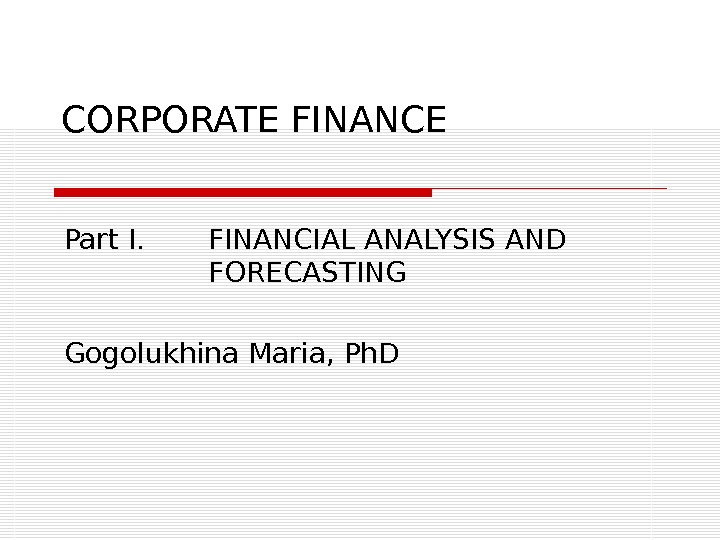 CORPORATE FINANCE

Part I. FINANCIAL ANALYSIS AND FORECASTING

Gogolukhina Maria, PhD